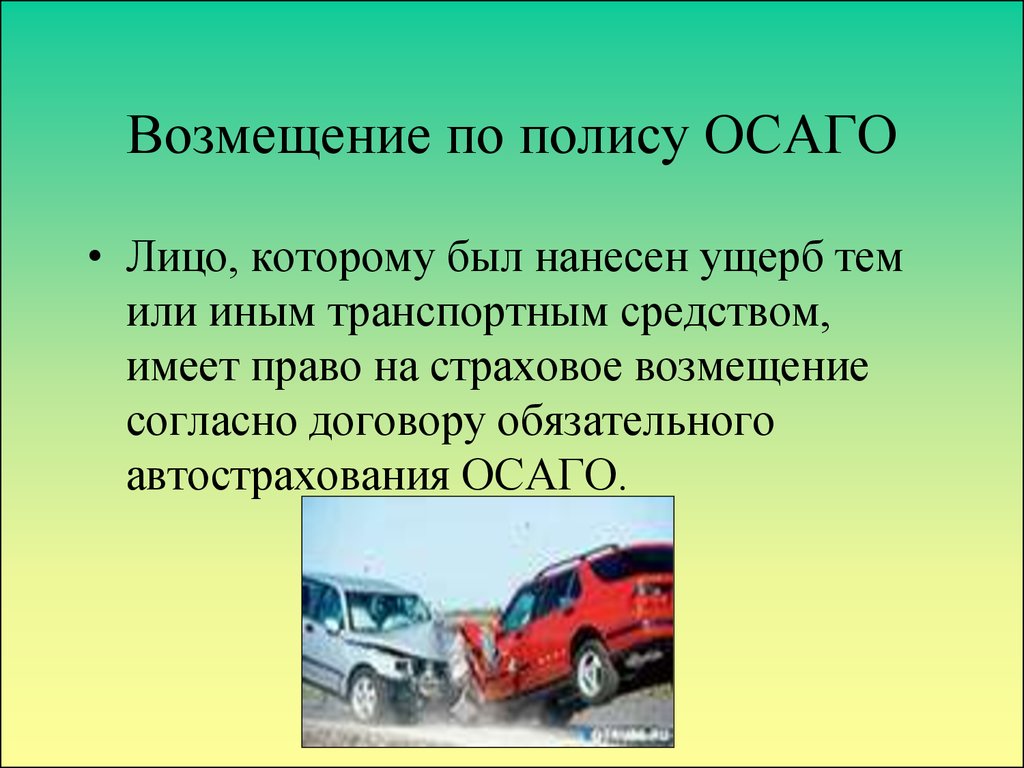 Возмещение по полису ОСАГО

• Лицо, которому был нанесен ущерб тем или иным транспортным средством, имеет право на страховое возмещение согласно договору обязательного автострахования ОСАГО.